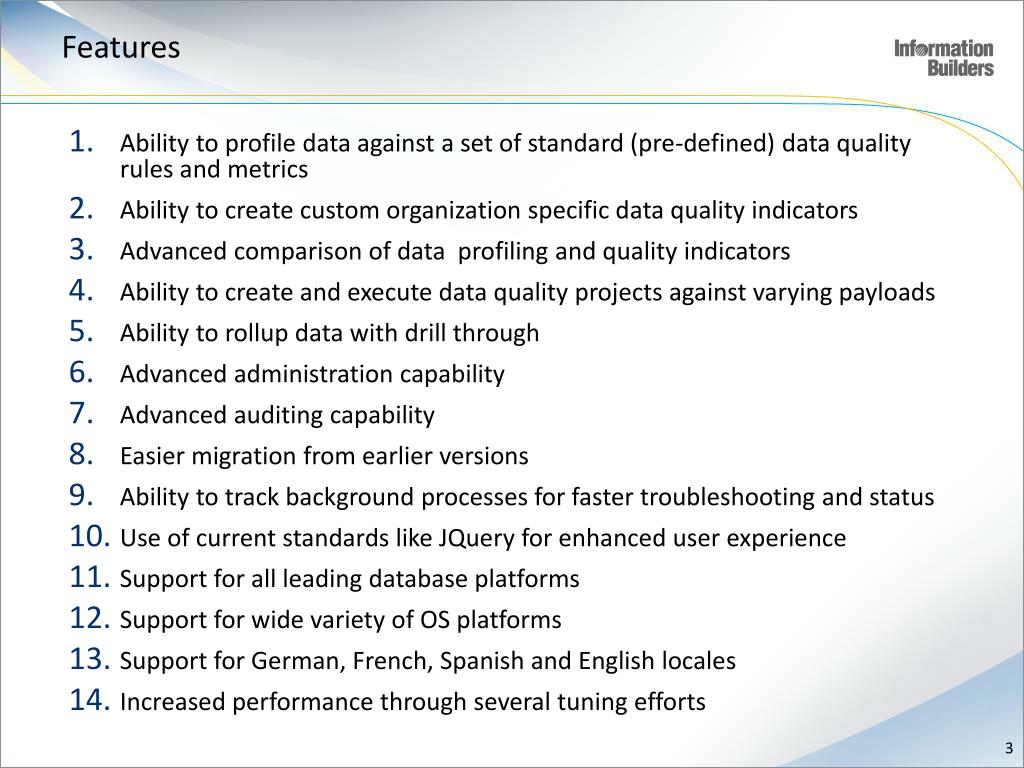 Features

Information Builders

1. Ability to profile data against a set of standard (pre-defined) data quality rules and metrics
2. Ability to create custom organization specific data quality indicators
3. Advanced comparison of data profiling and quality indicators
4. Ability to create and execute data quality projects against varying payloads
5. Ability to rollup data with drill through
6. Advanced administration capability
7. Advanced auditing capability
8. Easier migration from earlier versions
9. Ability to track background processes for faster troubleshooting and status
10. Use of current standards like JQuery for enhanced user experience
11. Support for all leading database platforms
12. Support for wide variety of OS platforms
13. Support for German, French, Spanish and English locales
14. Increased performance through several tuning efforts

3